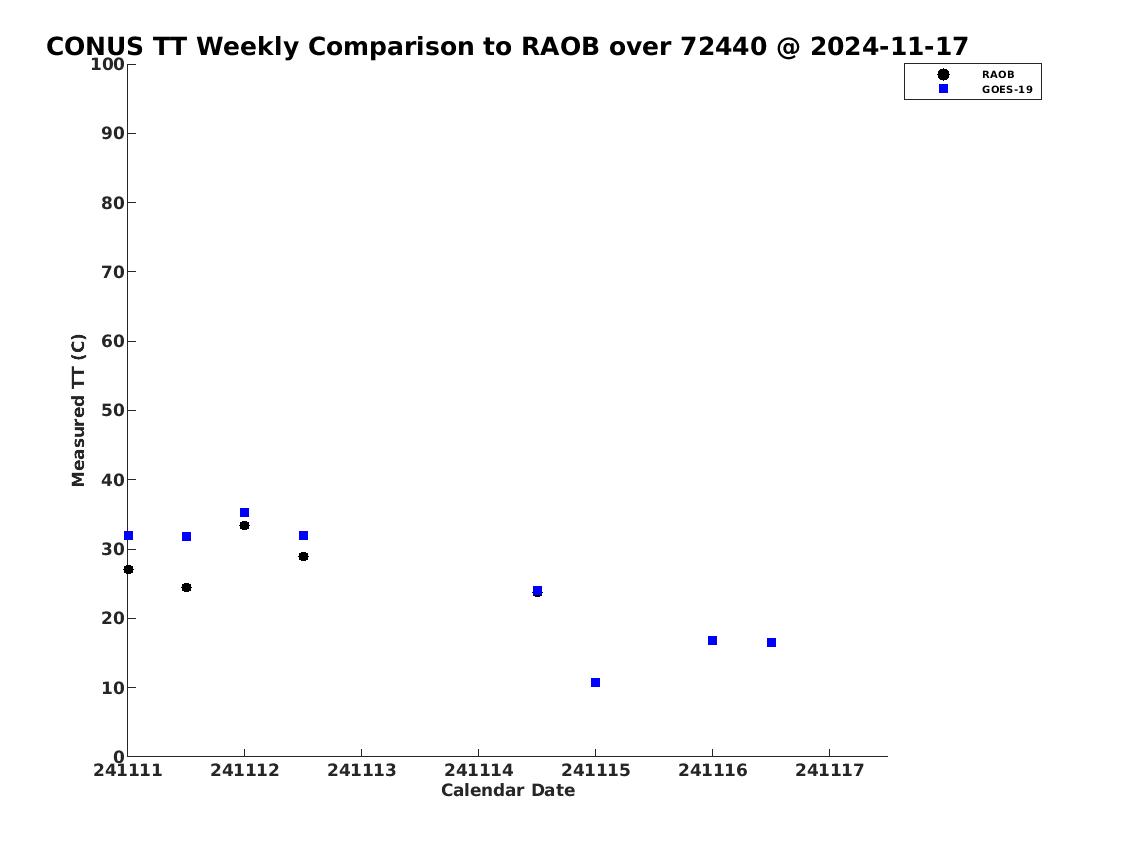 CONUS TT Weekly Comparison to RAOB over 72440 @ 2024-11-17

RAOB
GOES-19

Measured TT (C)

100
90
80
70
60
50
40
30
20
10
0

241111 241112 241113 241114 241115 241116 241117

Calendar Date